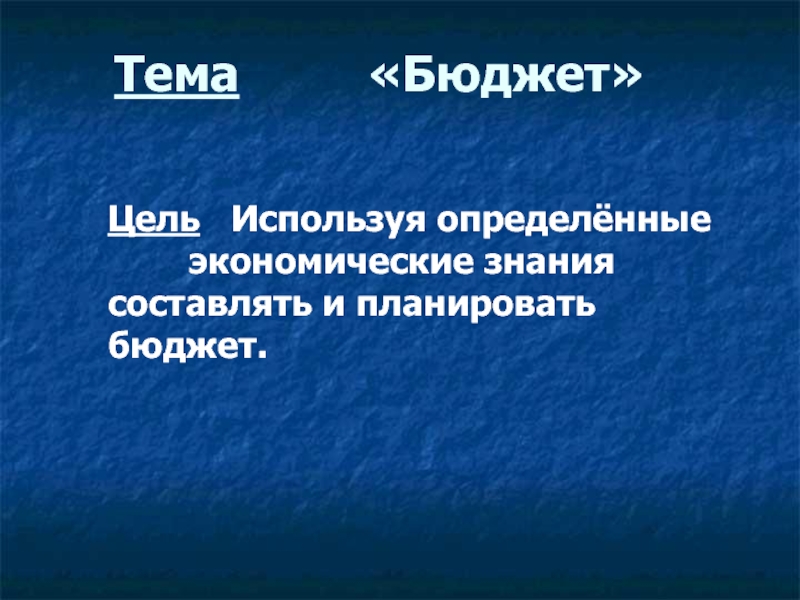 Тема «Бюджет»

Цель Используя определённые экономические знания составлять и планировать бюджет.